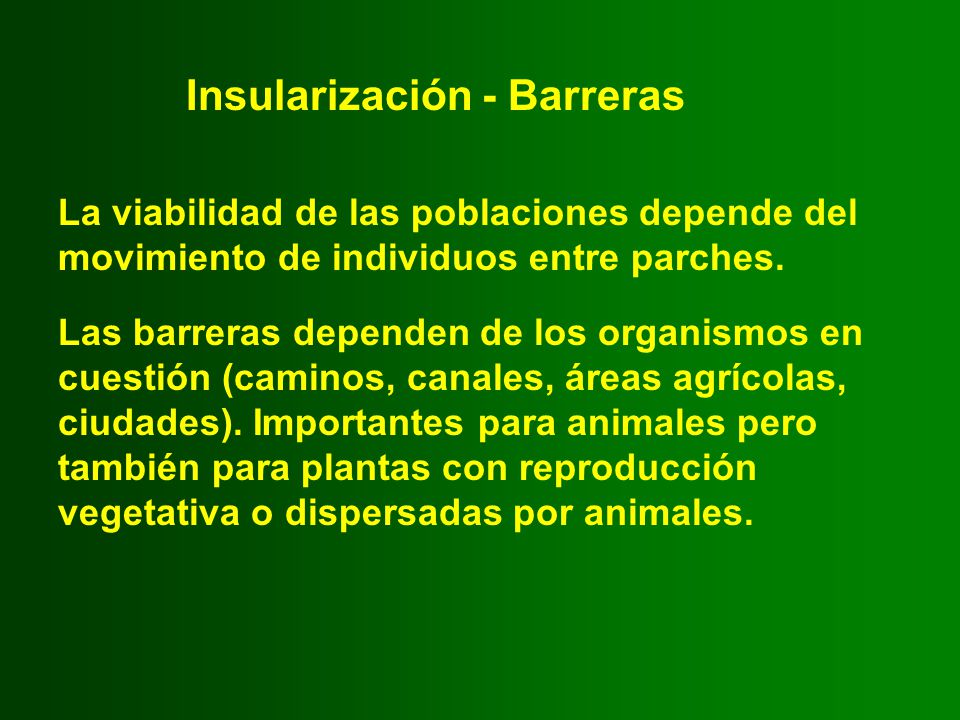 Insularización - Barreras

La viabilidad de las poblaciones depende del movimiento de individuos entre parches.

Las barreras dependen de los organismos en cuestión (caminos, canales, áreas agrícolas, ciudades). Importantes para animales pero también para plantas con reproducción vegetativa o dispersadas por animales.